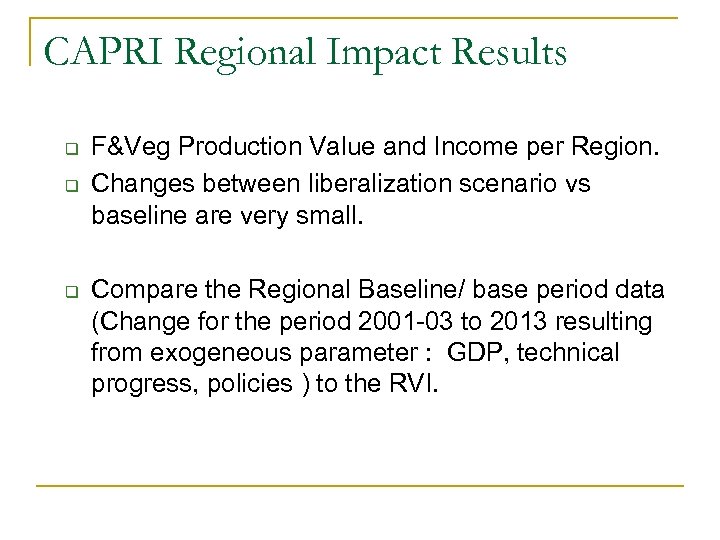 CAPRI Regional Impact Results

F&Veg Production Value and Income per Region.

Changes between liberalization scenario vs baseline are very small.

Compare the Regional Baseline/ base period data (Change for the period 2001-03 to 2013 resulting from exogeneous parameter : GDP, technical progress, policies ) to the RVI.